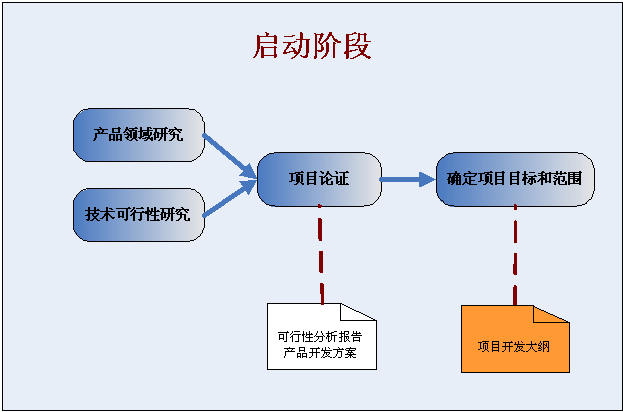 启动阶段

产品领域研究

技术可行性研究

项目论证

确定项目目标和范围

可行性分析报告
产品开发方案

项目开发大纲